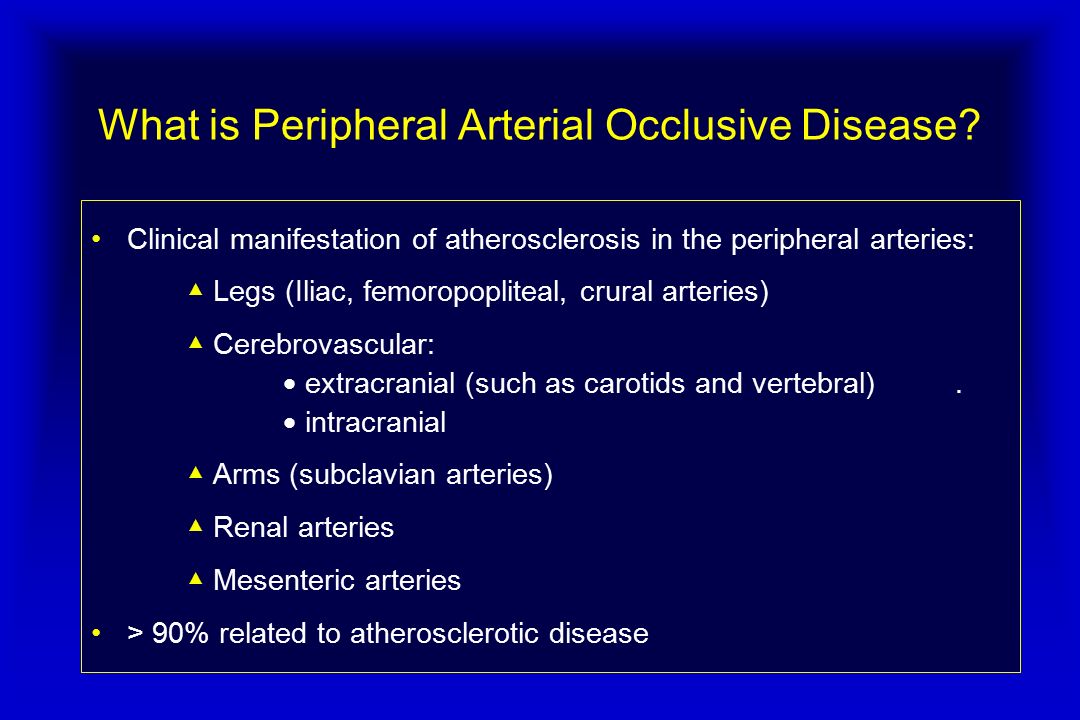 What is Peripheral Arterial Occlusive Disease?

• Clinical manifestation of atherosclerosis in the peripheral arteries:

▲ Legs (Iliac, femoropopliteal, crural arteries)

▲ Cerebrovascular:
• extracranial (such as carotids and vertebral) .
• intracranial

▲ Arms (subclavian arteries)

▲ Renal arteries

▲ Mesenteric arteries

• > 90% related to atherosclerotic disease